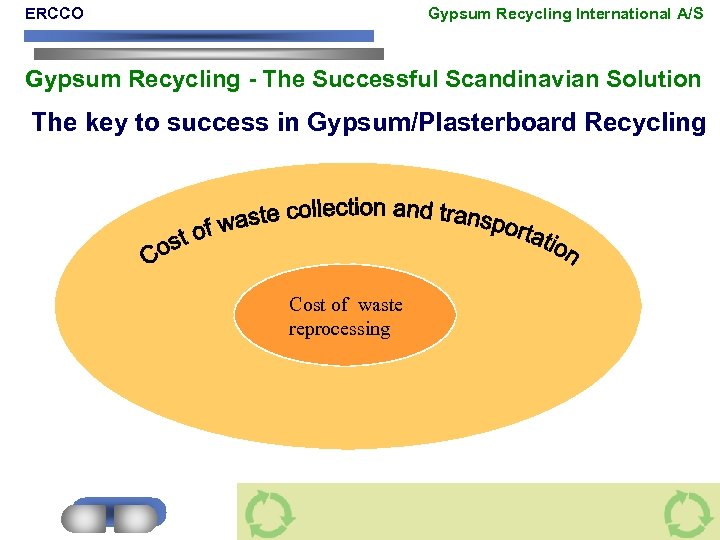 ERCCO

Gypsum Recycling International A/S

Gypsum Recycling - The Successful Scandinavian Solution

The key to success in Gypsum/Plasterboard Recycling

Cost of waste collection and transportation

Cost of waste reprocessing